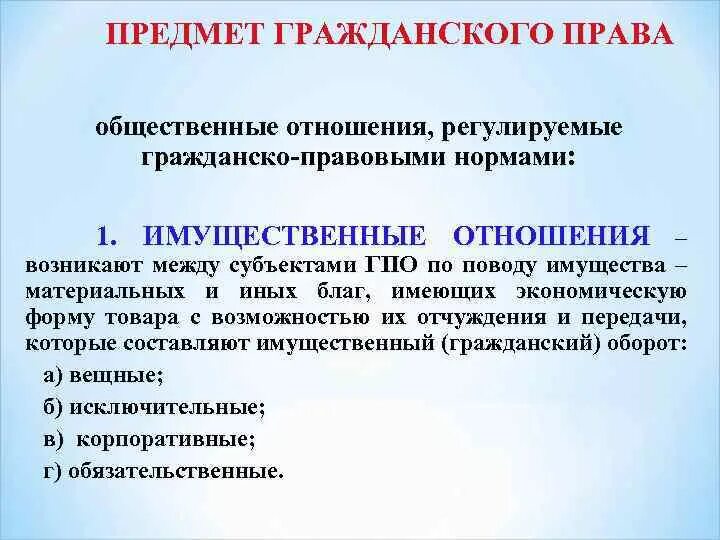 ПРЕДМЕТ ГРАЖДАНСКОГО ПРАВА

общественные отношения, регулируемые гражданско-правовыми нормами:

1. ИМУЩЕСТВЕННЫЕ ОТНОШЕНИЯ – возникают между субъектами ГПО по поводу имущества – материальных и иных благ, имеющих экономическую форму товара с возможностью их отчуждения и передачи, которые составляют имущественный (гражданский) оборот:

а) вещные;

б) исключительные;

в) корпоративные;

г) обязательственные.